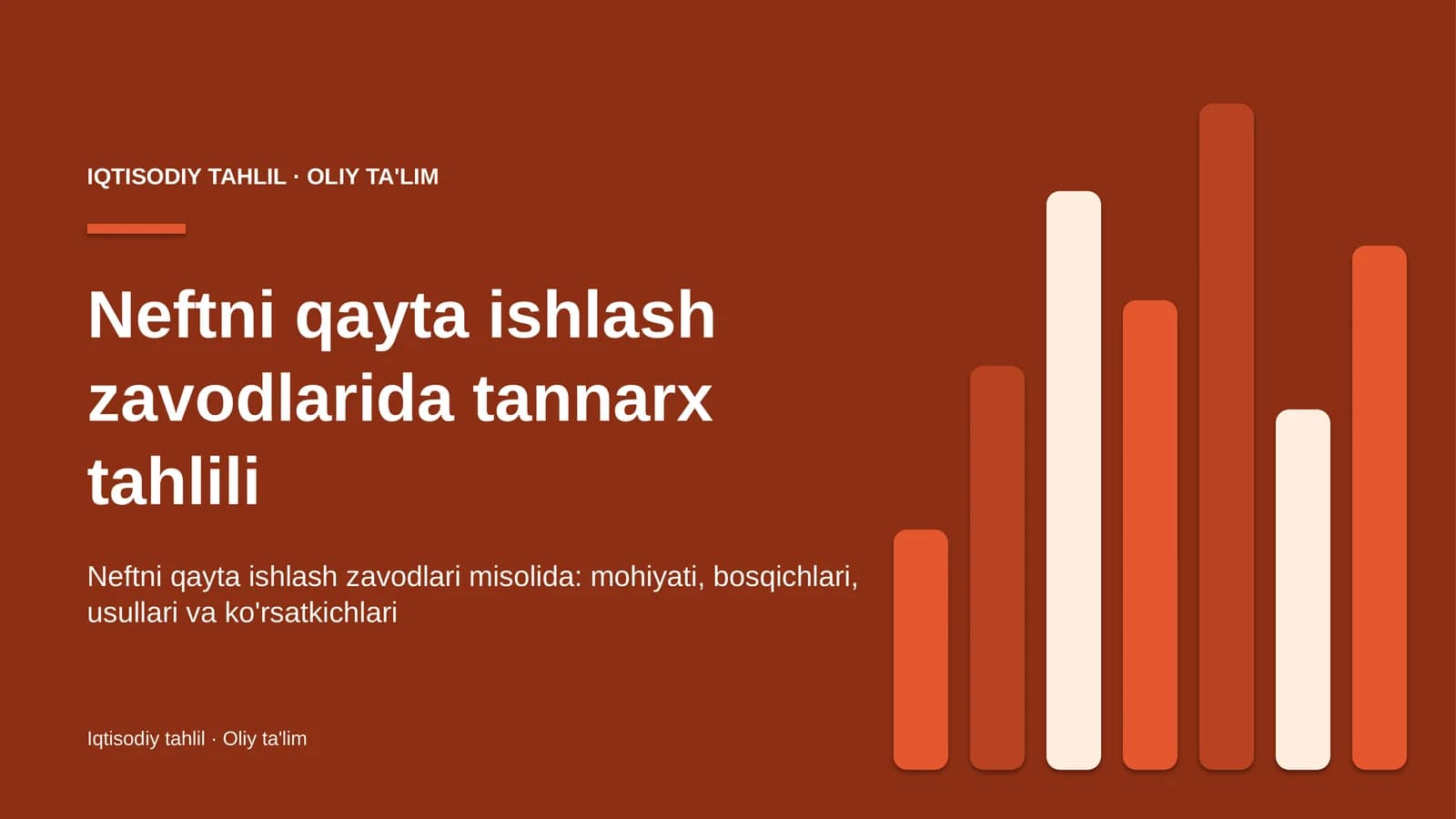 IQTISODIY TAHLIL · OLIY TA'LIM

Neftni qayta ishlash zavodlarida tannarx tahlili

Neftni qayta ishlash zavodlari misolida: mohiyati, bosqichlari, usullari va ko'rsatkichlari

Iqtisodiy tahlil · Oliy ta'lim